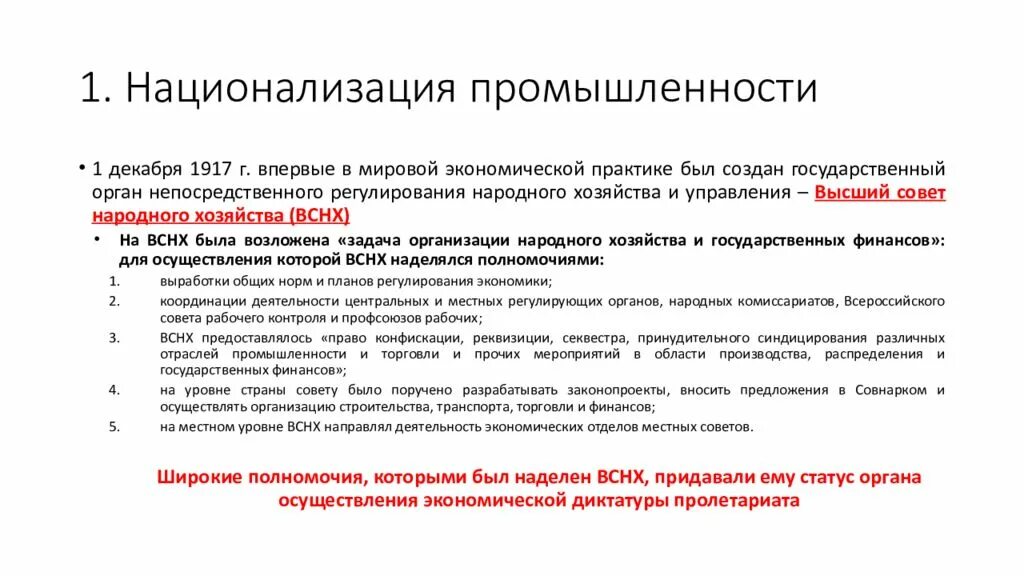 1. Национализация промышленности

• 1 декабря 1917 г. впервые в мировой экономической практике был создан государственный орган непосредственного регулирования народного хозяйства и управления – Высший совет народного хозяйства (ВСНХ)

• На ВСНХ была возложена «задача организации народного хозяйства и государственных финансов»: для осуществления которой ВСНХ наделялся полномочиями:

1. выработки общих норм и планов регулирования экономики;
2. координации деятельности центральных и местных регулирующих органов, народных комиссариатов, Всероссийского совета рабочего контроля и профсоюзов рабочих;
3. ВСНХ предоставлялось «право конфискации, реквизиции, секвестра, принудительного синдицирования различных отраслей промышленности и торговли и прочих мероприятий в области производства, распределения и государственных финансов»;
4. на уровне страны совету было поручено разрабатывать законопроекты, вносить предложения в Совнарком и осуществлять организацию строительства, транспорта, торговли и финансов;
5. на местном уровне ВСНХ направлял деятельность экономических отделов местных советов.

Широкие полномочия, которыми был наделен ВСНХ, придавали ему статус органа осуществления экономической диктатуры пролетариата